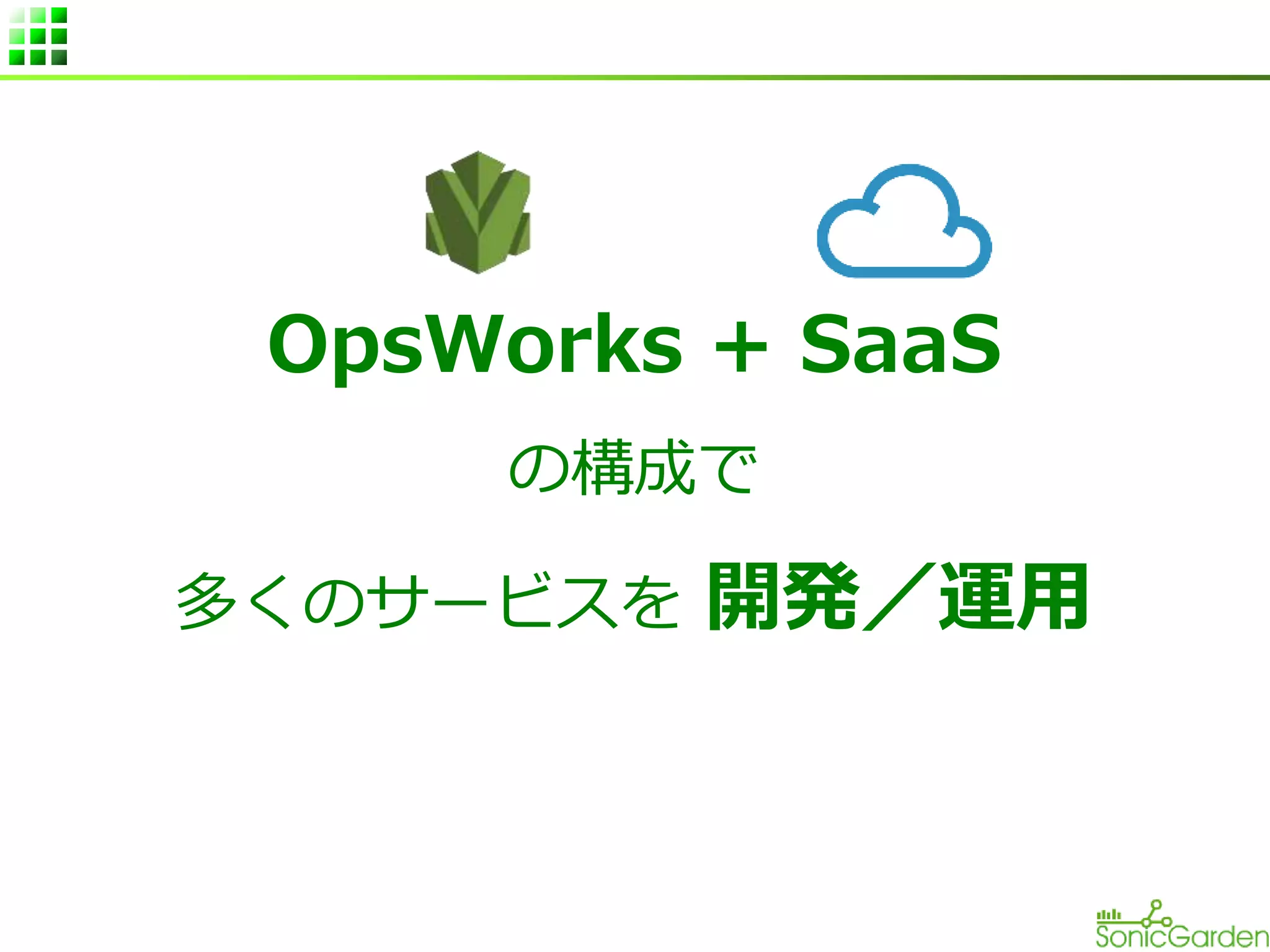 OpsWorks + SaaS

の構成で

多くのサービスを 開発／運用

SonicGarden